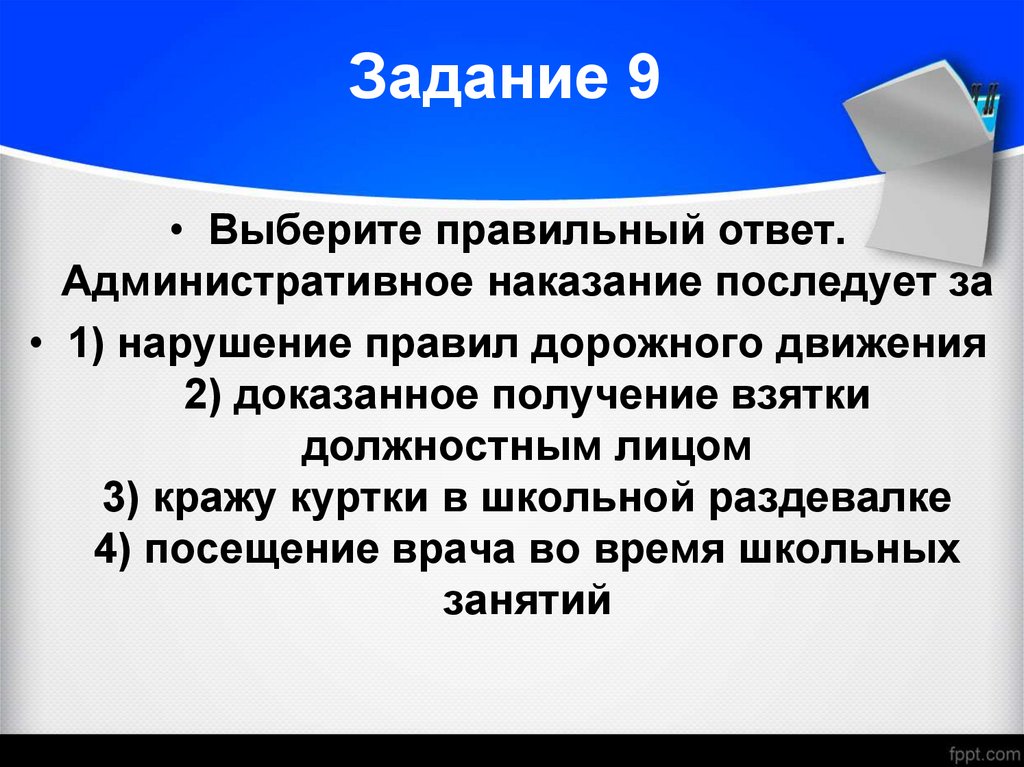 Задание 9

• Выберите правильный ответ. Административное наказание последует за

• 1) нарушение правил дорожного движения
2) доказанное получение взятки должностным лицом
3) кражу куртки в школьной раздевалке
4) посещение врача во время школьных занятий

fppt.com